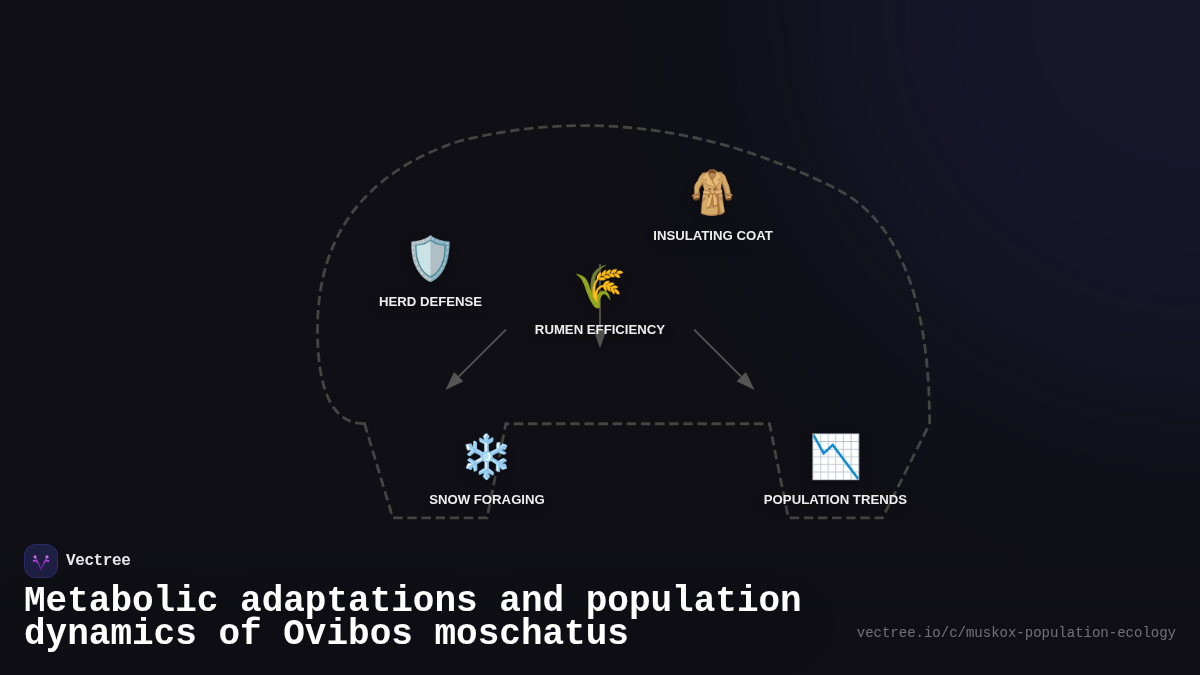 INSULATING COAT

HERD DEFENSE

RUMEN EFFICIENCY

SNOW FORAGING

POPULATION TRENDS

Vectree

Metabolic adaptations and population dynamics of Ovibos moschatus

vectree.io/c/muskox-population-ecology